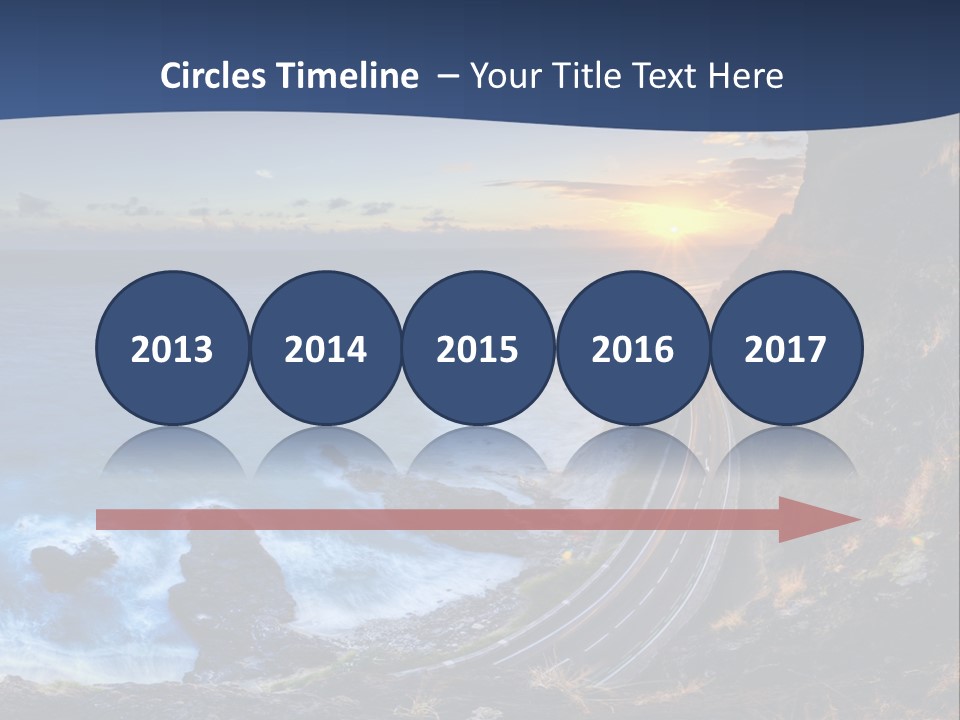 Circles Timeline – Your Title Text Here

2013 2014 2015 2016 2017